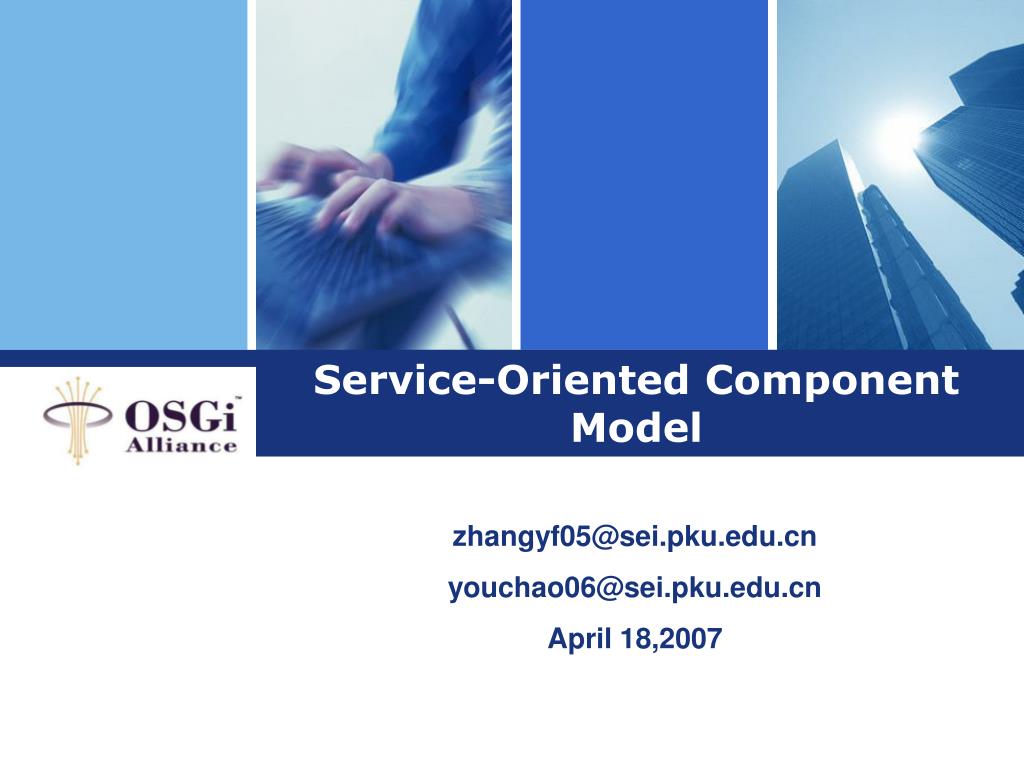 OSGi™ Alliance

Service-Oriented Component Model

zhangyf05@sei.pku.edu.cn

youchao06@sei.pku.edu.cn

April 18,2007